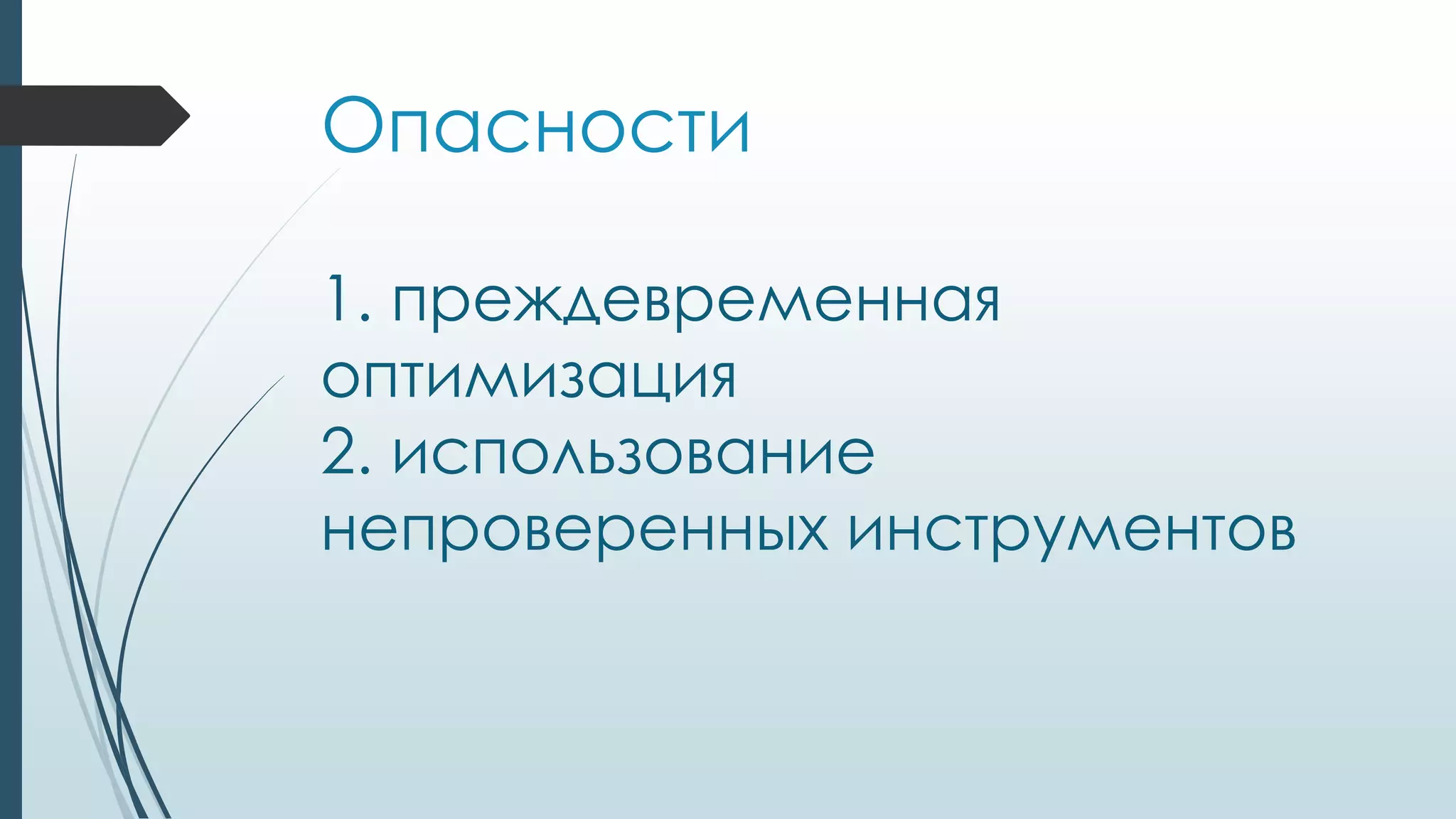 Опасности

1. преждевременная оптимизация
2. использование непроверенных инструментов